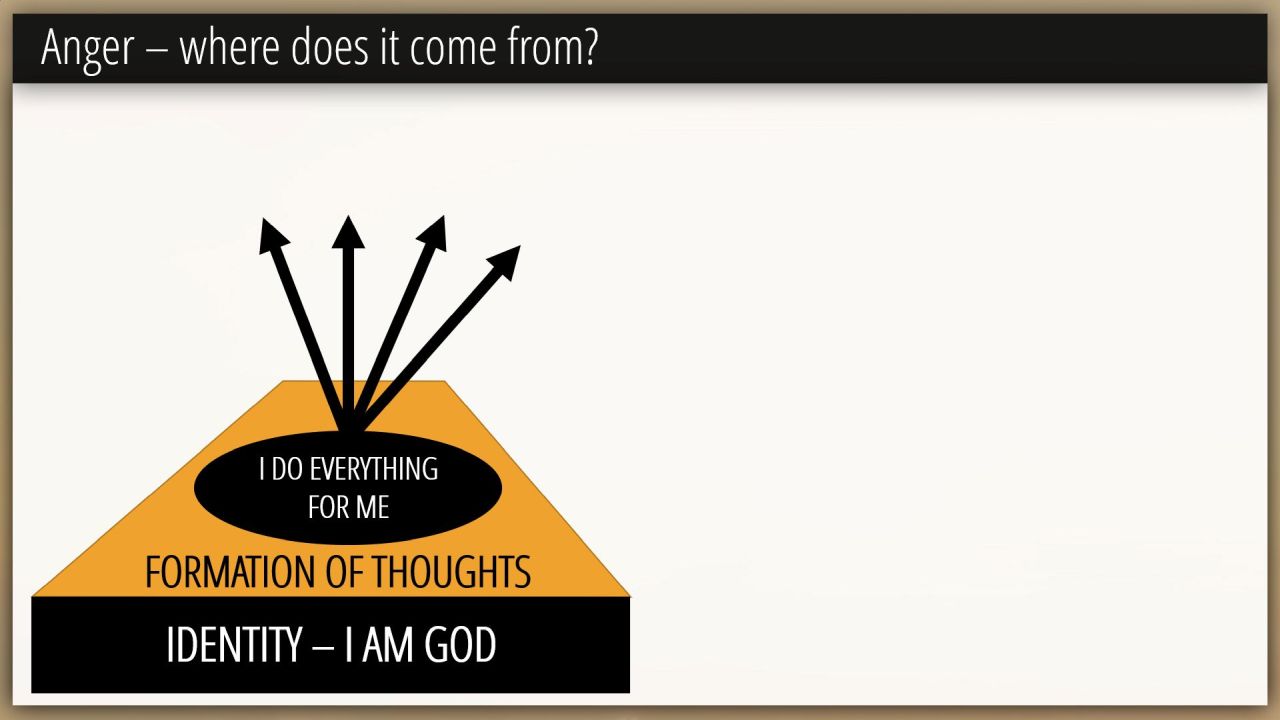 Anger – where does it come from?

I DO EVERYTHING FOR ME

FORMATION OF THOUGHTS

IDENTITY – I AM GOD